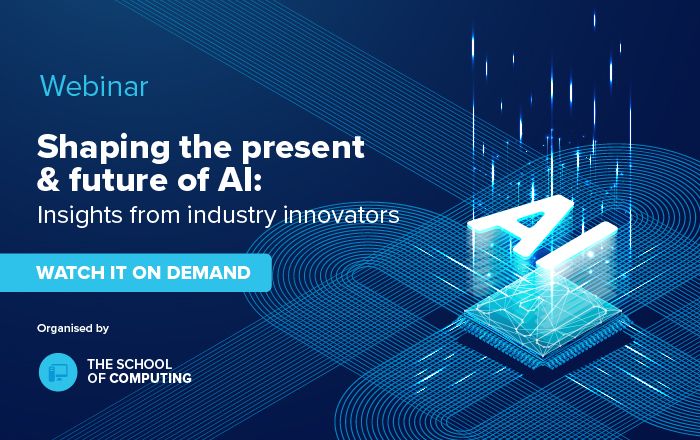 Webinar

Shaping the present & future of AI:
Insights from industry innovators

WATCH IT ON DEMAND

Organised by

THE SCHOOL OF COMPUTING

AI